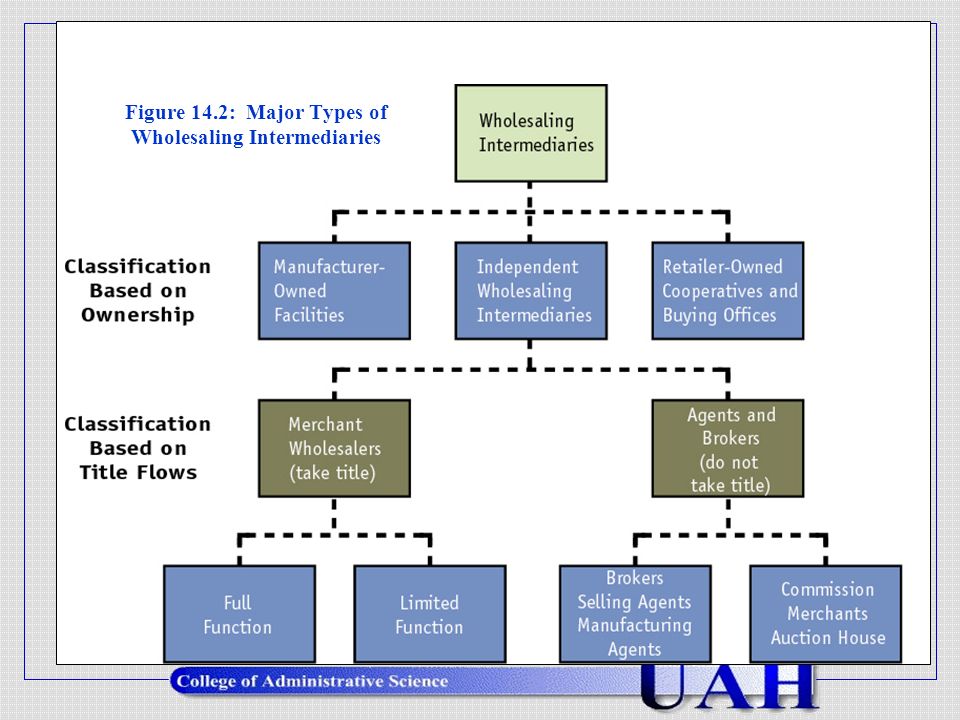 Figure 14.2: Major Types of Wholesaling Intermediaries

Wholesaling Intermediaries

Classification Based on Ownership

Manufacturer-Owned Facilities

Independent Wholesaling Intermediaries

Retailer-Owned Cooperatives and Buying Offices

Classification Based on Title Flows

Merchant Wholesalers (take title)

Agents and Brokers (do not take title)

Full Function

Limited Function

Brokers Selling Agents Manufacturing Agents

Commission Merchants Auction House

College of Administrative Science

UAH